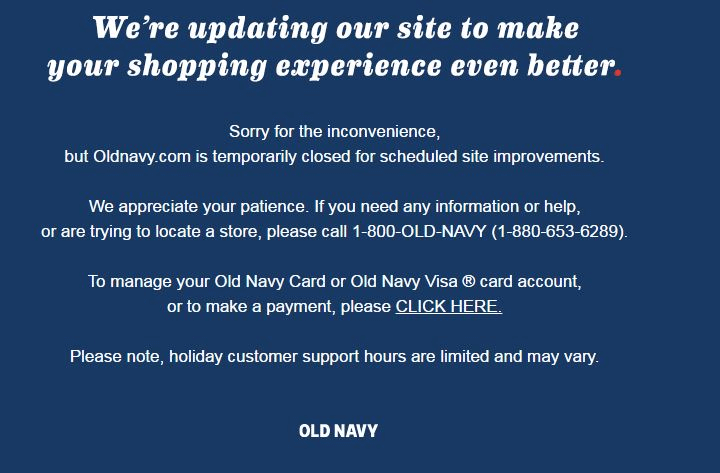 We're updating our site to make your shopping experience even better.

Sorry for the inconvenience, but Oldnavy.com is temporarily closed for scheduled site improvements.

We appreciate your patience. If you need any information or help, or are trying to locate a store, please call 1-800-OLD-NAVY (1-880-653-6289).

To manage your Old Navy Card or Old Navy Visa ® card account, or to make a payment, please CLICK HERE.

Please note, holiday customer support hours are limited and may vary.

OLD NAVY